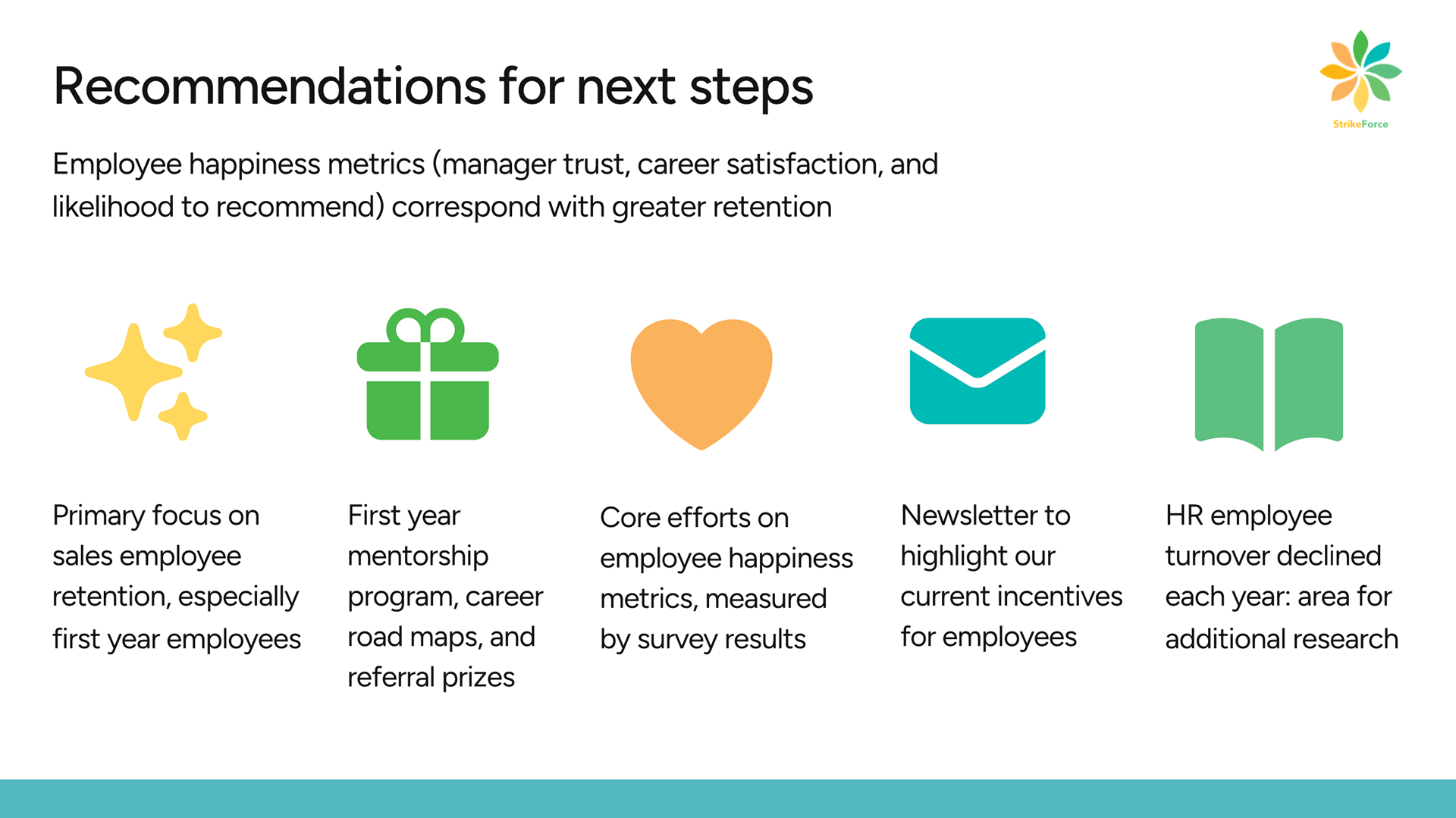 Recommendations for next steps

StrikeForce

Employee happiness metrics (manager trust, career satisfaction, and likelihood to recommend) correspond with greater retention

Primary focus on sales employee retention, especially first year employees

First year mentorship program, career road maps, and referral prizes

Core efforts on employee happiness metrics, measured by survey results

Newsletter to highlight our current incentives for employees

HR employee turnover declined each year: area for additional research